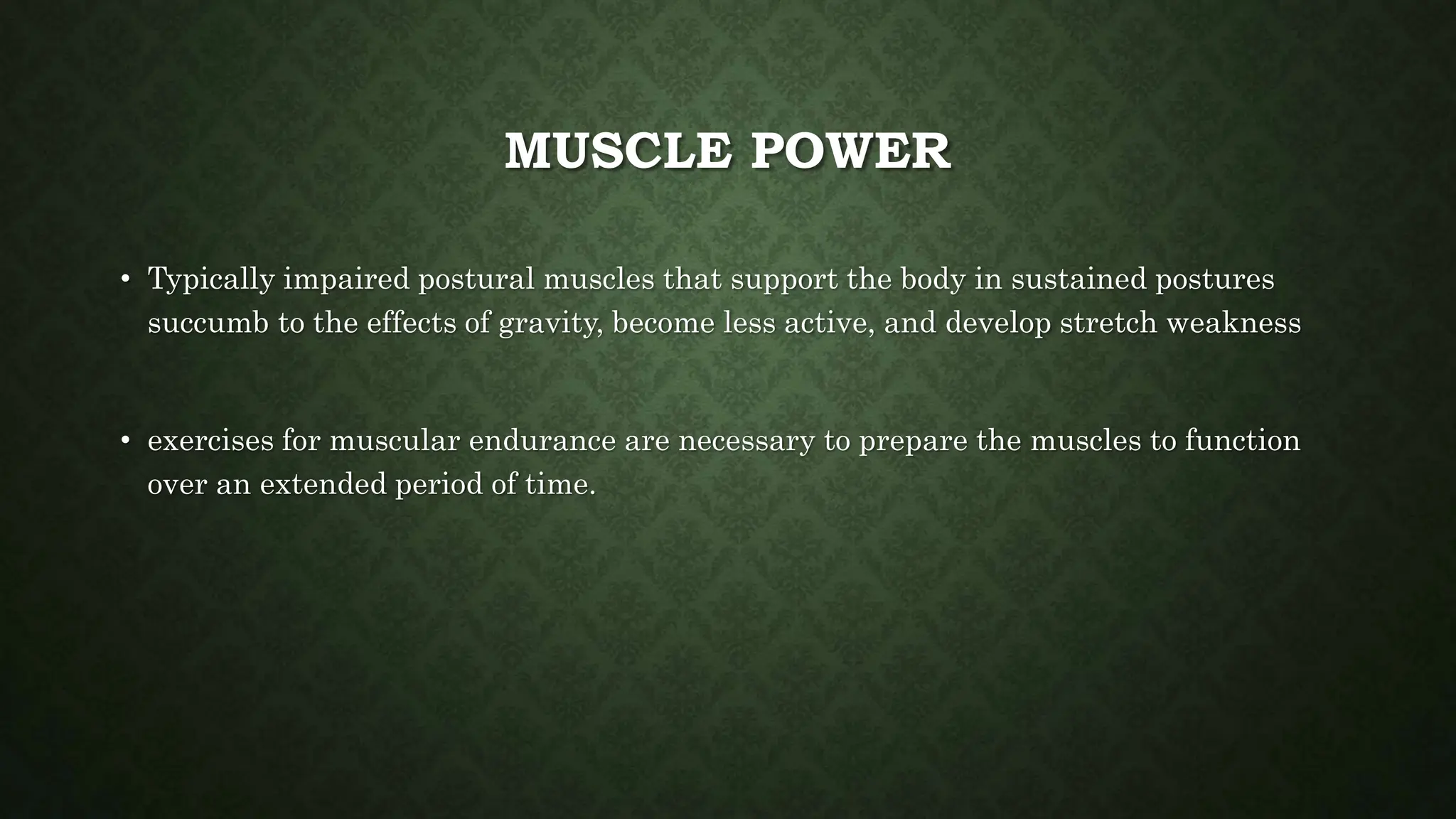 MUSCLE POWER

• Typically impaired postural muscles that support the body in sustained postures succumb to the effects of gravity, become less active, and develop stretch weakness

• exercises for muscular endurance are necessary to prepare the muscles to function over an extended period of time.